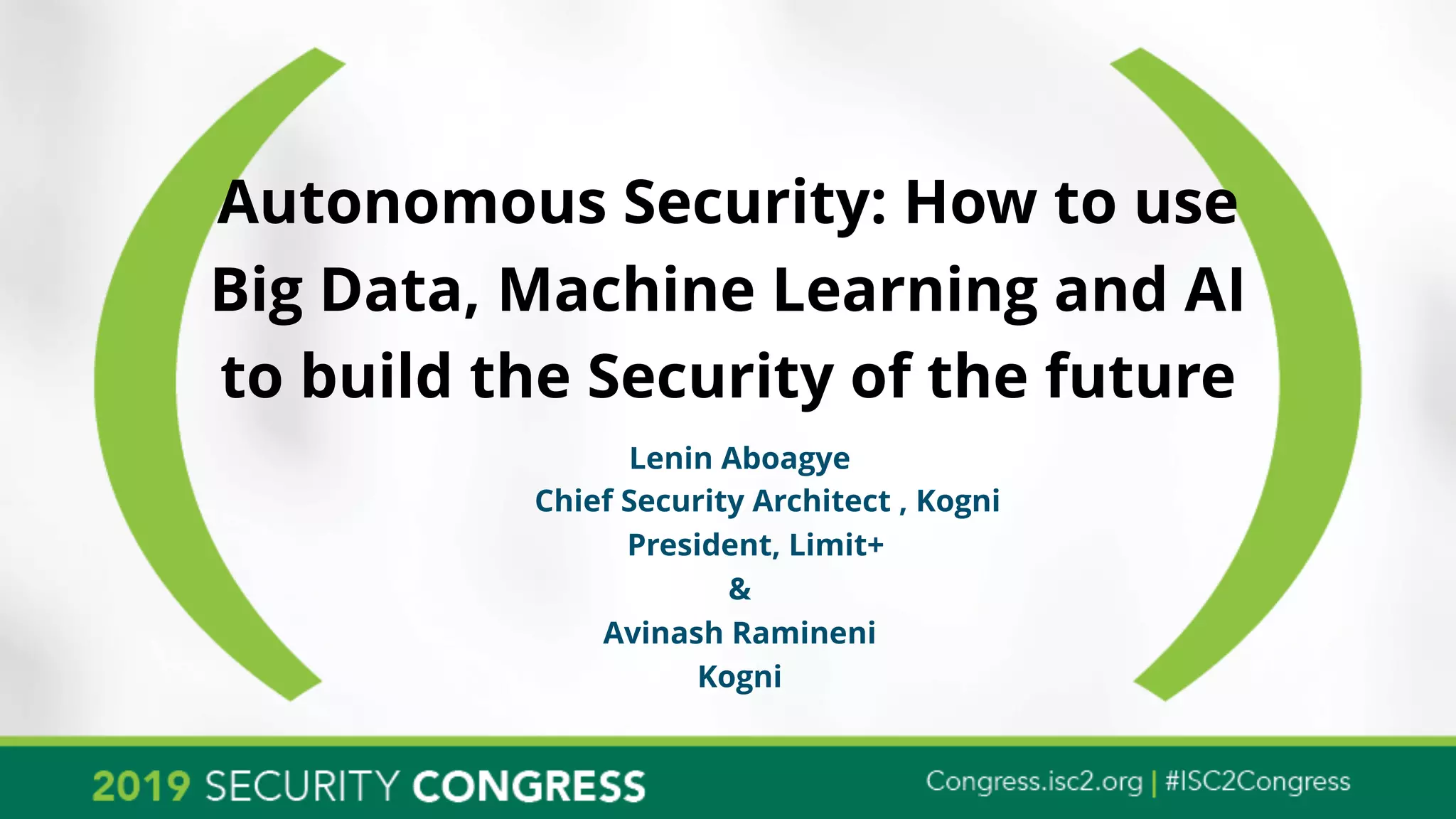 Autonomous Security: How to use Big Data, Machine Learning and AI to build the Security of the future

Lenin Aboagye
Chief Security Architect , Kogni
President, Limit+
&
Avinash Ramineni
Kogni

2019 SECURITY CONGRESS
Congress.isc2.org | #ISC2Congress